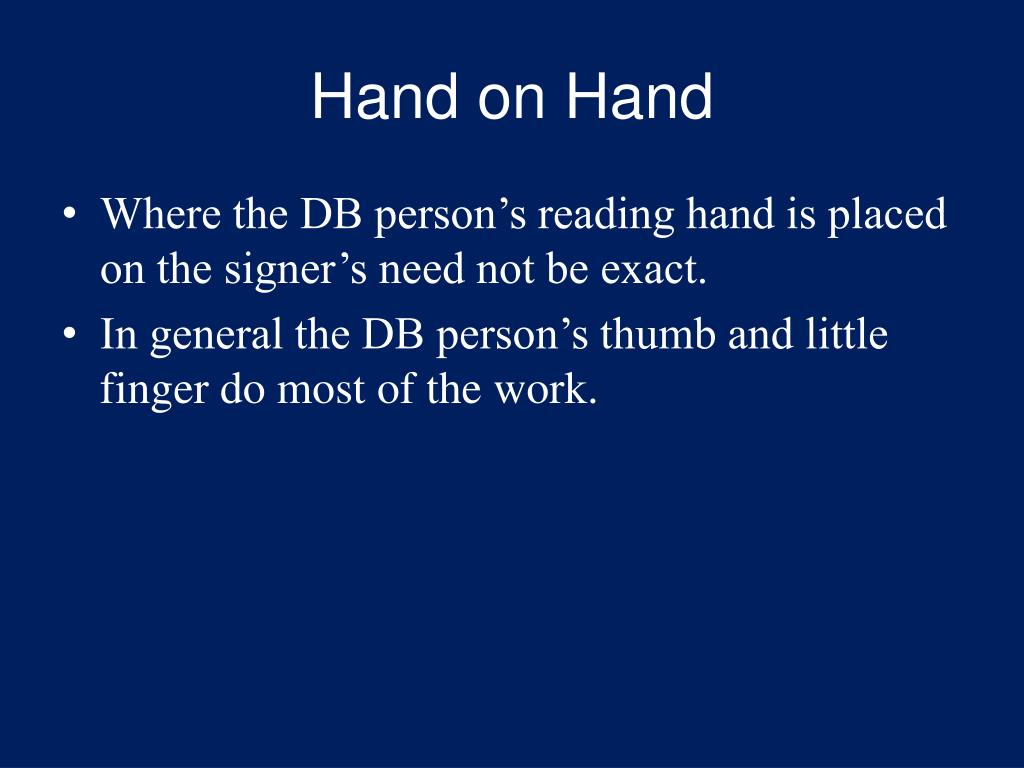 Hand on Hand

• Where the DB person’s reading hand is placed on the signer’s need not be exact.
• In general the DB person’s thumb and little finger do most of the work.